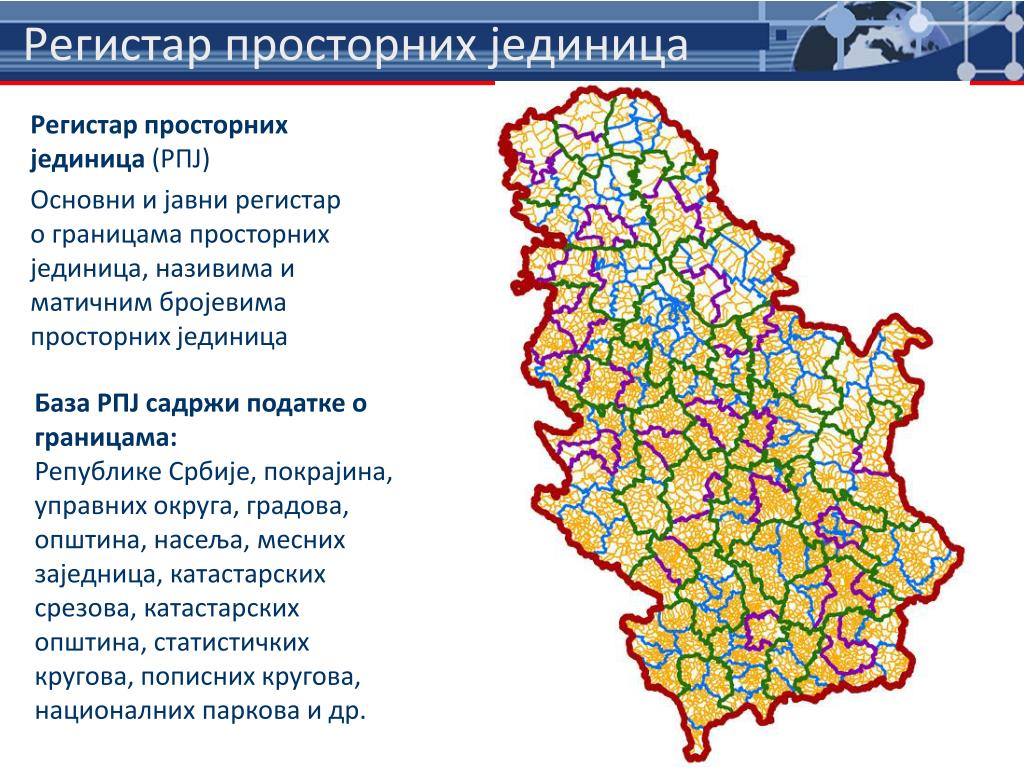 Регистар просторних јединица

**Регистар просторних јединица** (РПЈ)

Основни и јавни регистар о границама просторних јединица, називима и матичним бројевима просторних јединица

**База РПЈ садржи податке о границама:**
Републике Србије, покрајина, управних округа, градова, општина, насеља, месних заједница, катастарских срезова, катастарских општина, статистичких кругова, пописних кругова, националних паркова и др.